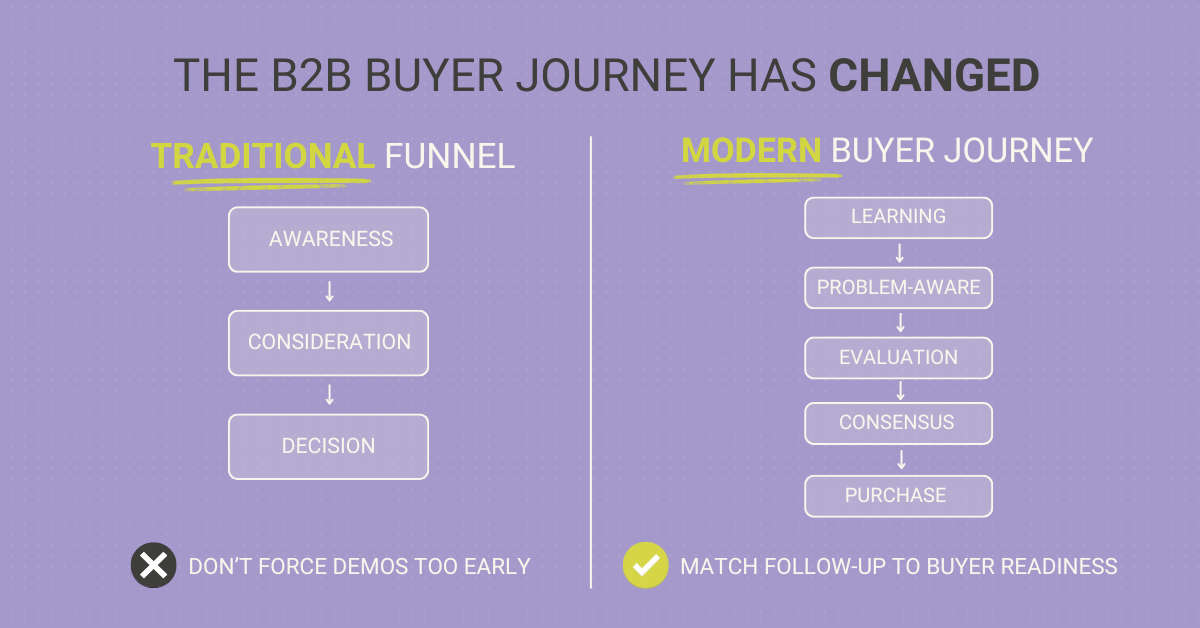 THE B2B BUYER JOURNEY HAS CHANGED

TRADITIONAL FUNNEL

AWARENESS
↓
CONSIDERATION
↓
DECISION

DON'T FORCE DEMOS TOO EARLY

MODERN BUYER JOURNEY

LEARNING
↓
PROBLEM-AWARE
↓
EVALUATION
↓
CONSENSUS
↓
PURCHASE

MATCH FOLLOW-UP TO BUYER READINESS